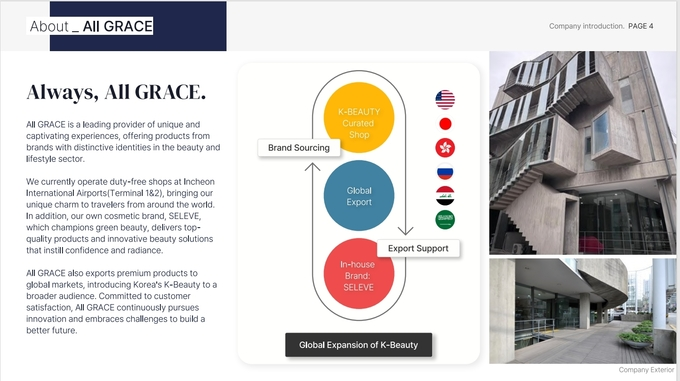 About _ All GRACE

Company introduction. PAGE 4

Always, All GRACE.

All GRACE is a leading provider of unique and captivating experiences, offering products from brands with distinctive identities in the beauty and lifestyle sector.

We currently operate duty-free shops at Incheon International Airports(Terminal 1&2), bringing our unique charm to travelers from around the world. In addition, our own cosmetic brand, SELEVE, which champions green beauty, delivers top-quality products and innovative beauty solutions that instill confidence and radiance.

All GRACE also exports premium products to global markets, introducing Korea's K-Beauty to a broader audience. Committed to customer satisfaction, All GRACE continuously pursues innovation and embraces challenges to build a better future.

K-BEAUTY Curated Shop

Brand Sourcing

Global Export

Export Support

In-house Brand: SELEVE

Global Expansion of K-Beauty

Company Exterior